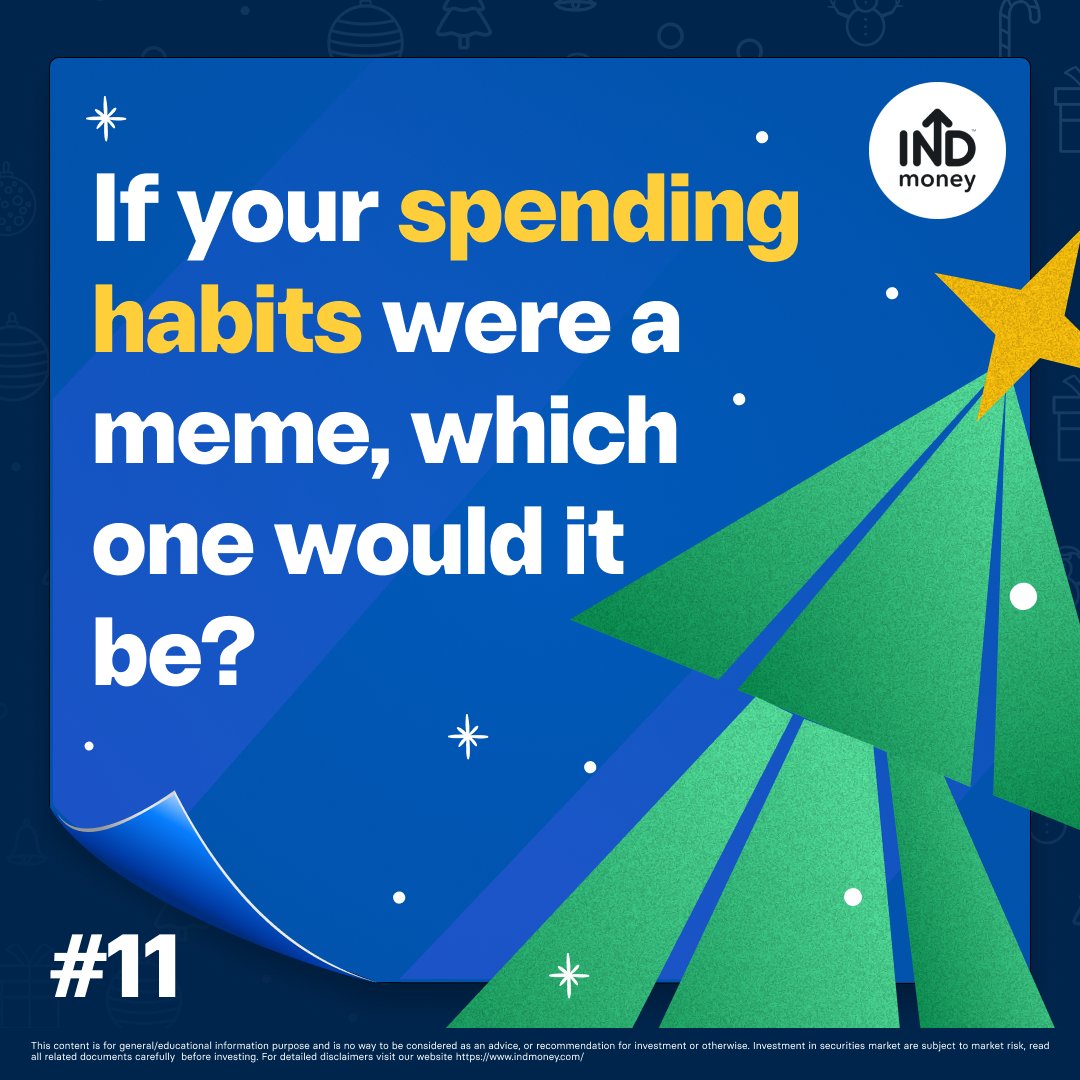 IND money

If your spending habits were a meme, which one would it be?

#11

This content is for general/educational information purpose and is no way to be considered as an advice, or recommendation for investment or otherwise. Investment in securities market are subject to market risk, read all related documents carefully before investing. For detailed disclaimers visit our website https://www.indmoney.com/